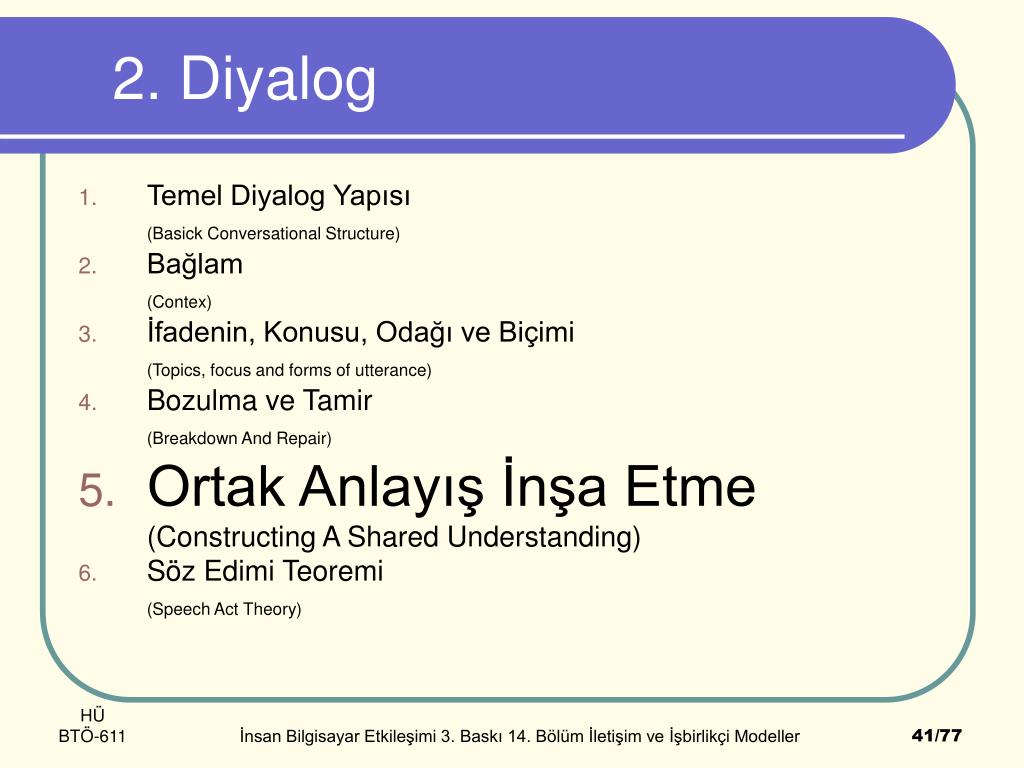 2. Diyalog

1. Temel Diyalog Yapısı
(Basick Conversational Structure)
2. Bağlam
(Contex)
3. İfadenin, Konusu, Odağı ve Biçimi
(Topics, focus and forms of utterance)
4. Bozulma ve Tamir
(Breakdown And Repair)
5. Ortak Anlayış İnşa Etme
(Constructing A Shared Understanding)
6. Söz Edimi Teoremi
(Speech Act Theory)

HÜ
BTÖ-611

İnsan Bilgisayar Etkileşimi 3. Baskı 14. Bölüm İletişim ve İşbirlikçi Modeller

41/77